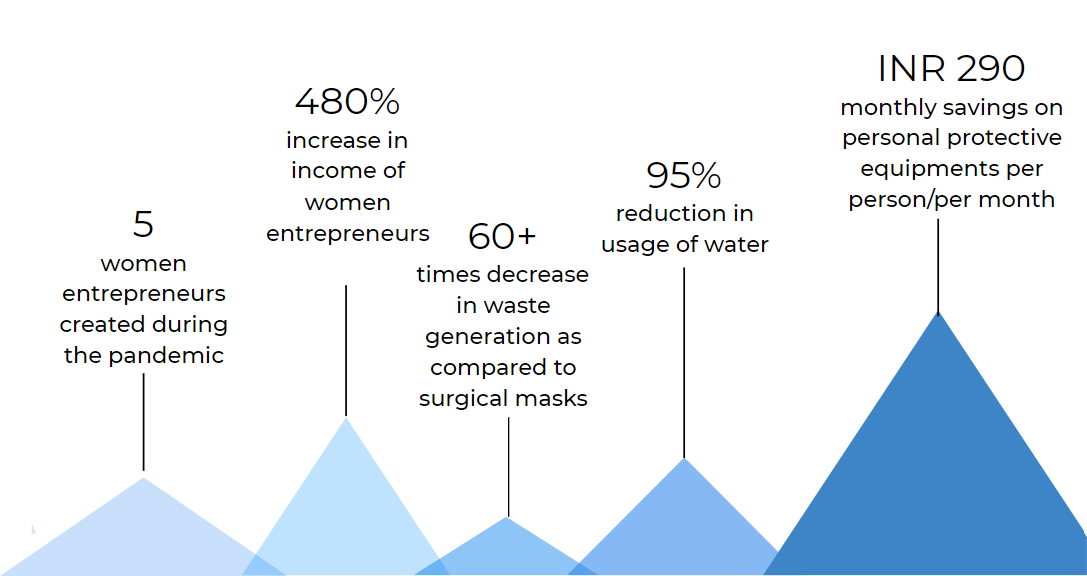 5
women entrepreneurs created during the pandemic

480%
increase in income of women entrepreneurs

60+
times decrease in waste generation as compared to surgical masks

95%
reduction in usage of water

INR 290
monthly savings on personal protective equipments per person/per month